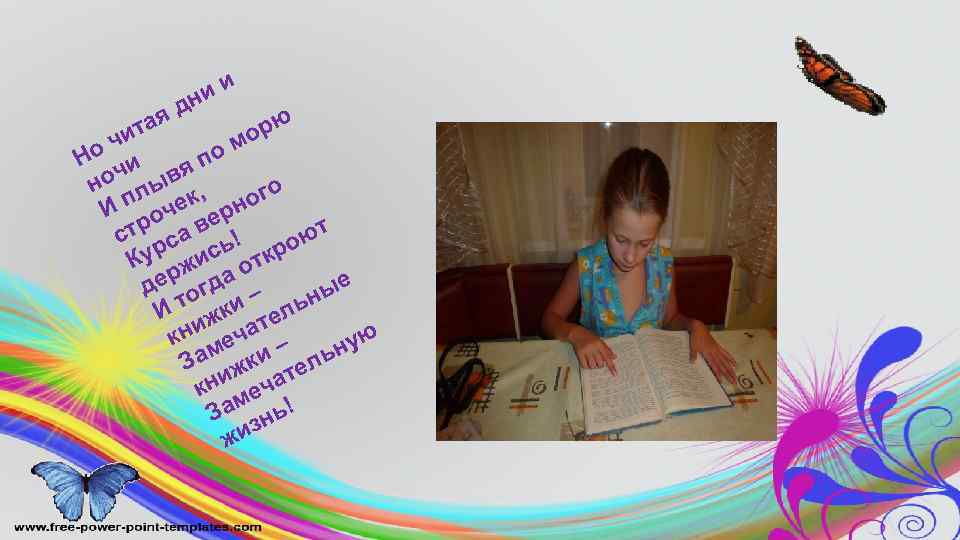 Но читая дни и ночи
И плывя по морю строчек,
Курса верного держись!
И тогда откроют книжки –
Замечательные книжки –
Замечательную жизнь!

www.free-power-point-templates.com